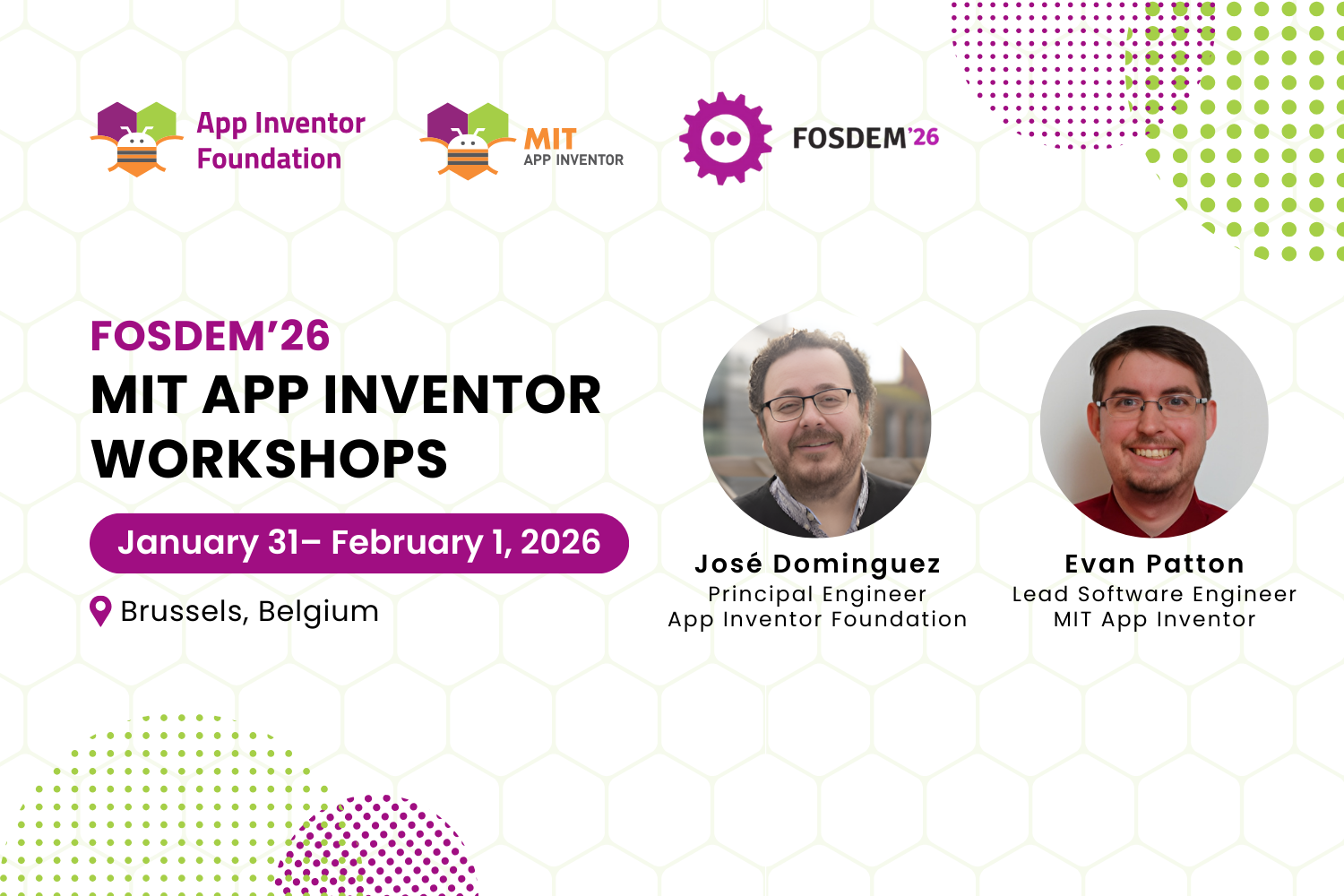 App Inventor Foundation

MIT APP INVENTOR

FOSDEM'26

FOSDEM'26
MIT APP INVENTOR WORKSHOPS

January 31– February 1, 2026

Brussels, Belgium

José Dominguez
Principal Engineer
App Inventor Foundation

Evan Patton
Lead Software Engineer
MIT App Inventor